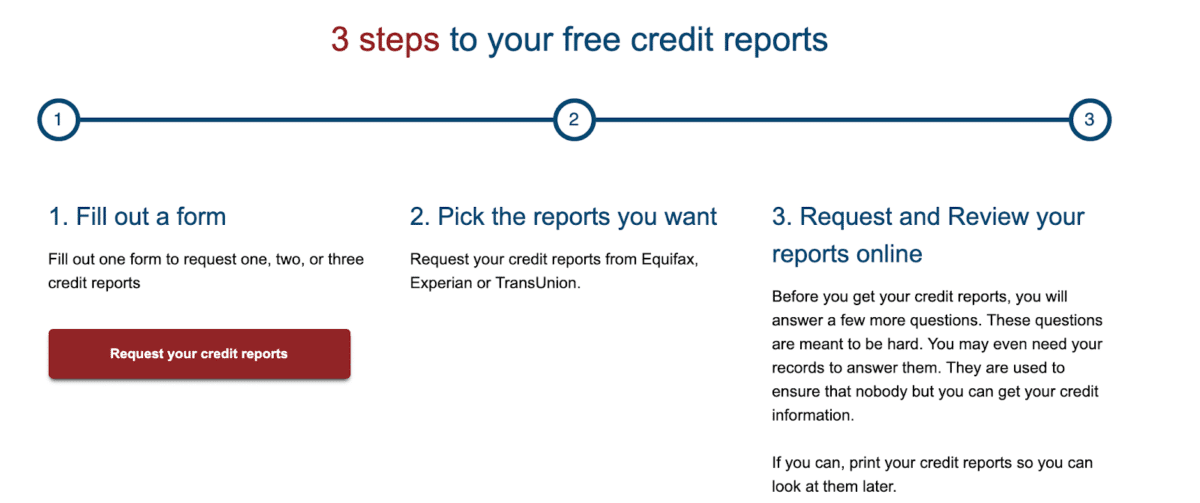 3 steps to your free credit reports

1

2

3

1. Fill out a form

Fill out one form to request one, two, or three credit reports

Request your credit reports

2. Pick the reports you want

Request your credit reports from Equifax, Experian or TransUnion.

3. Request and Review your reports online

Before you get your credit reports, you will answer a few more questions. These questions are meant to be hard. You may even need your records to answer them. They are used to ensure that nobody but you can get your credit information.

If you can, print your credit reports so you can look at them later.